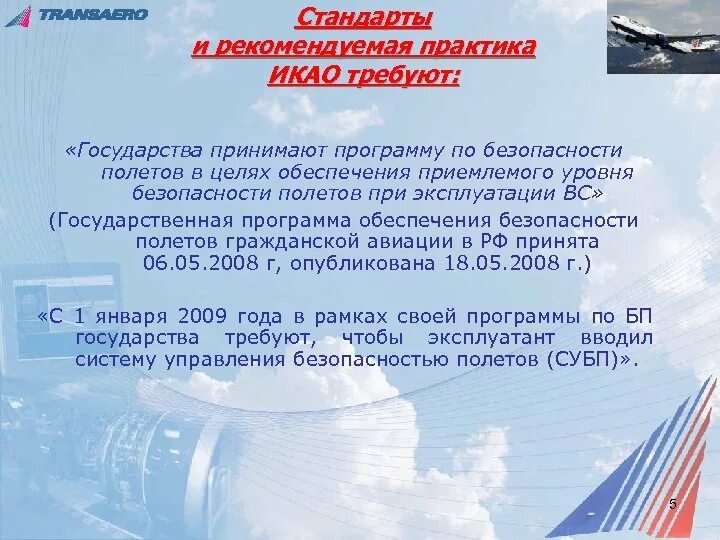 TRANSAERO

Стандарты и рекомендуемая практика ИКАО требуют:

«Государства принимают программу по безопасности полетов в целях обеспечения приемлемого уровня безопасности полетов при эксплуатации ВС»

(Государственная программа обеспечения безопасности полетов гражданской авиации в РФ принята 06.05.2008 г, опубликована 18.05.2008 г.)

«С 1 января 2009 года в рамках своей программы по БП государства требуют, чтобы эксплуатант вводил систему управления безопасностью полетов (СУБП)».

5